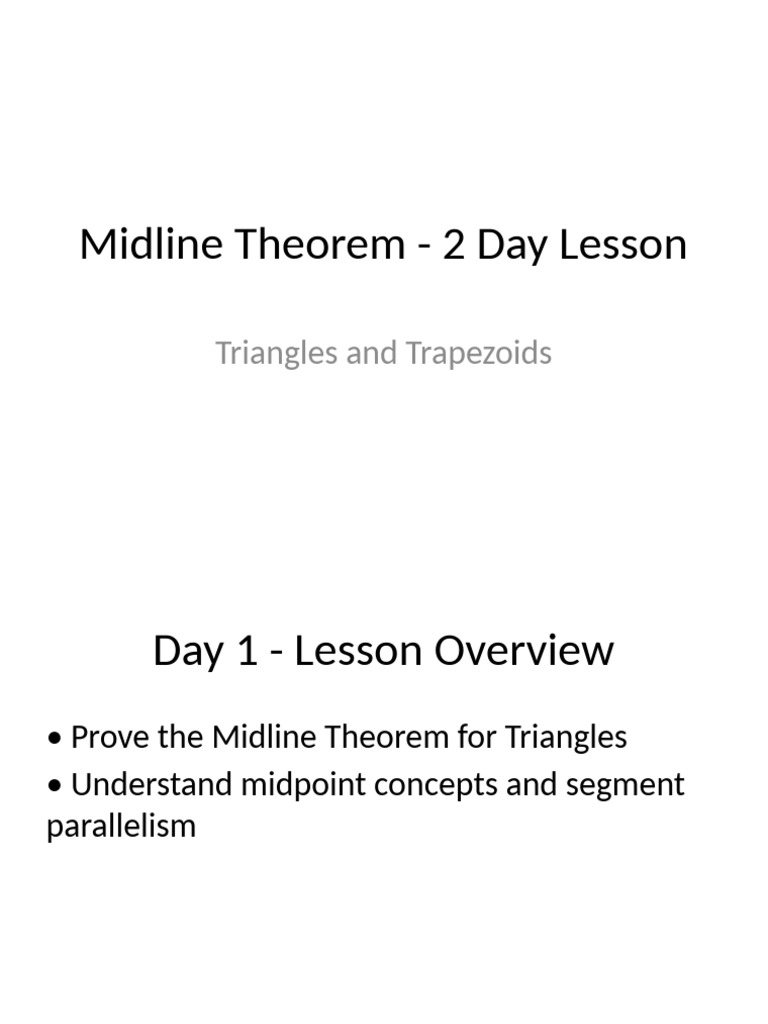 Midline Theorem - 2 Day Lesson

Triangles and Trapezoids

Day 1 - Lesson Overview

• Prove the Midline Theorem for Triangles
• Understand midpoint concepts and segment parallelism